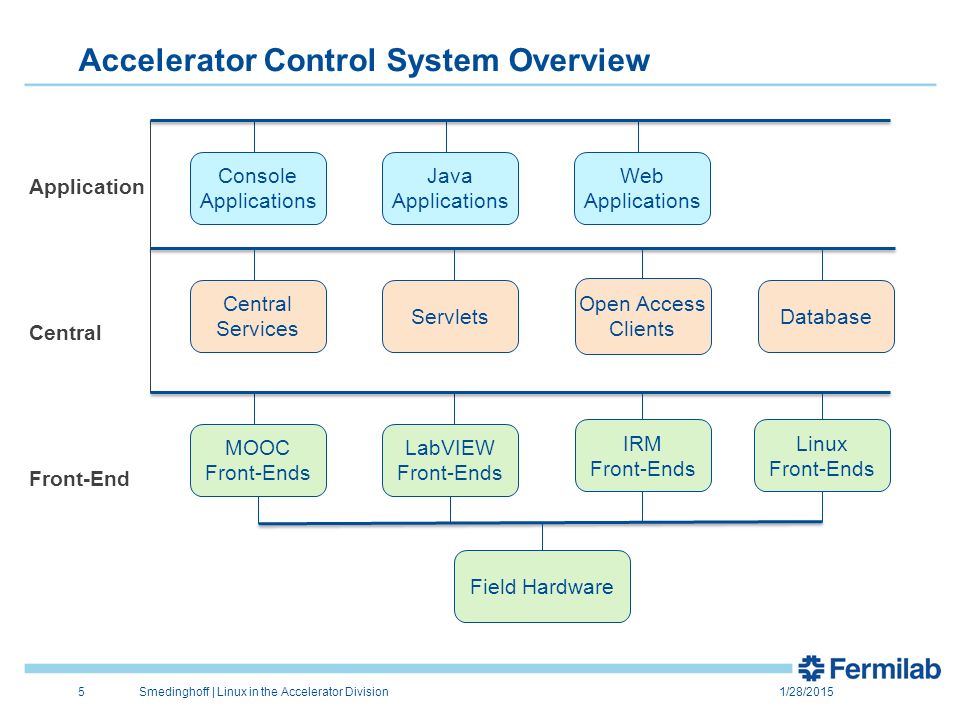 Accelerator Control System Overview

Application

Console Applications

Java Applications

Web Applications

Central

Central Services

Servlets

Open Access Clients

Database

Front-End

MOOC Front-Ends

LabVIEW Front-Ends

IRM Front-Ends

Linux Front-Ends

Field Hardware

Fermilab

5

Smedinghoff | Linux in the Accelerator Division

1/28/2015